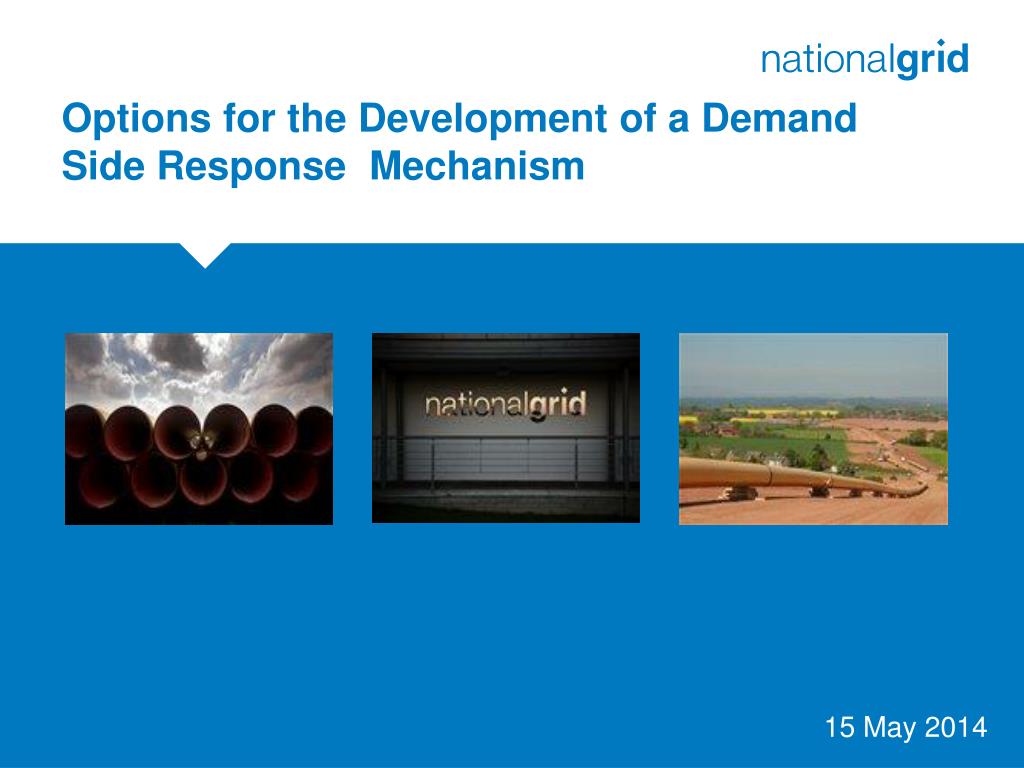 nationalgrid

Options for the Development of a Demand Side Response Mechanism

nationalgrid

15 May 2014